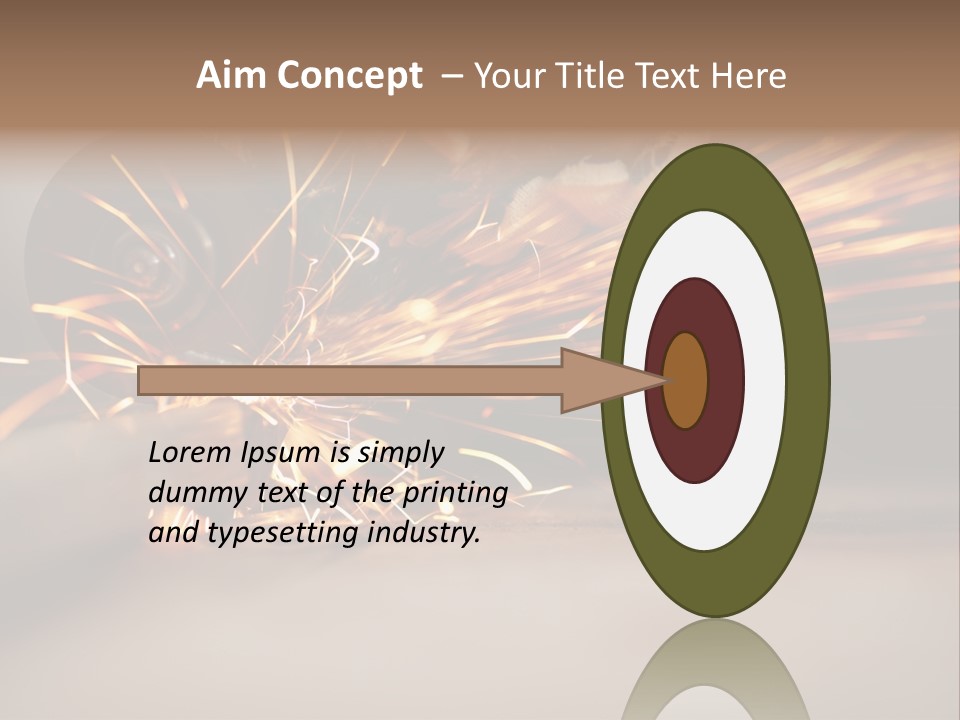 Aim Concept – Your Title Text Here

Lorem Ipsum is simply dummy text of the printing and typesetting industry.